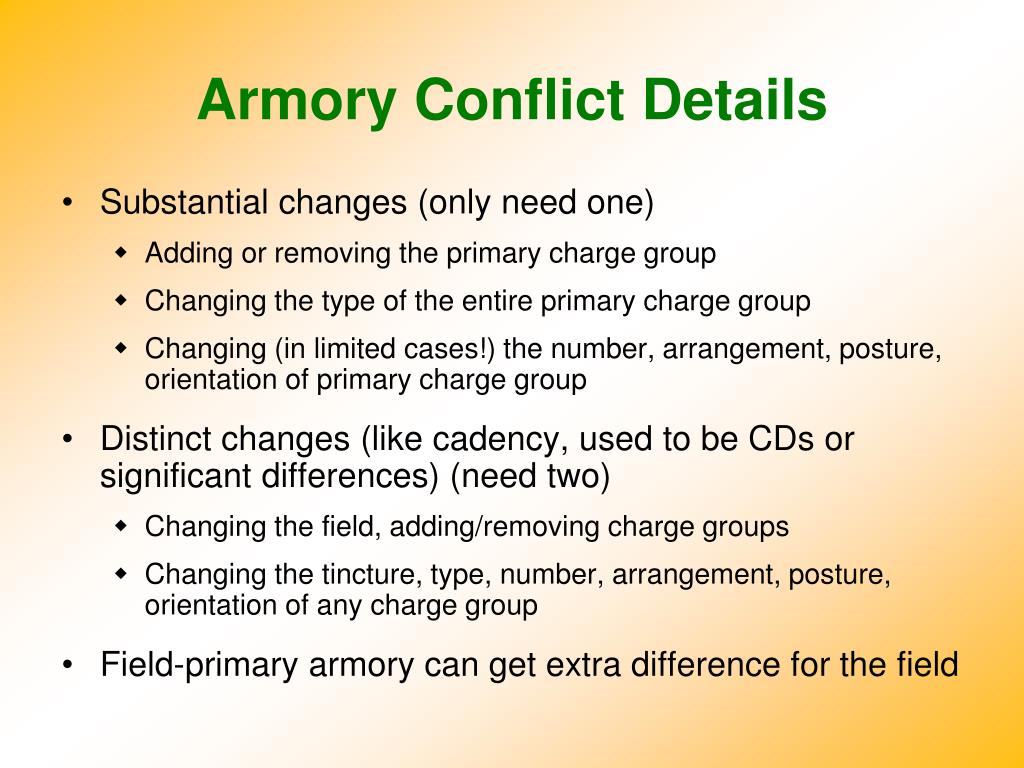 Armory Conflict Details

• Substantial changes (only need one)
  ◆ Adding or removing the primary charge group
  ◆ Changing the type of the entire primary charge group
  ◆ Changing (in limited cases!) the number, arrangement, posture, orientation of primary charge group

• Distinct changes (like cadency, used to be CDs or significant differences) (need two)
  ◆ Changing the field, adding/removing charge groups
  ◆ Changing the tincture, type, number, arrangement, posture, orientation of any charge group

• Field-primary armory can get extra difference for the field